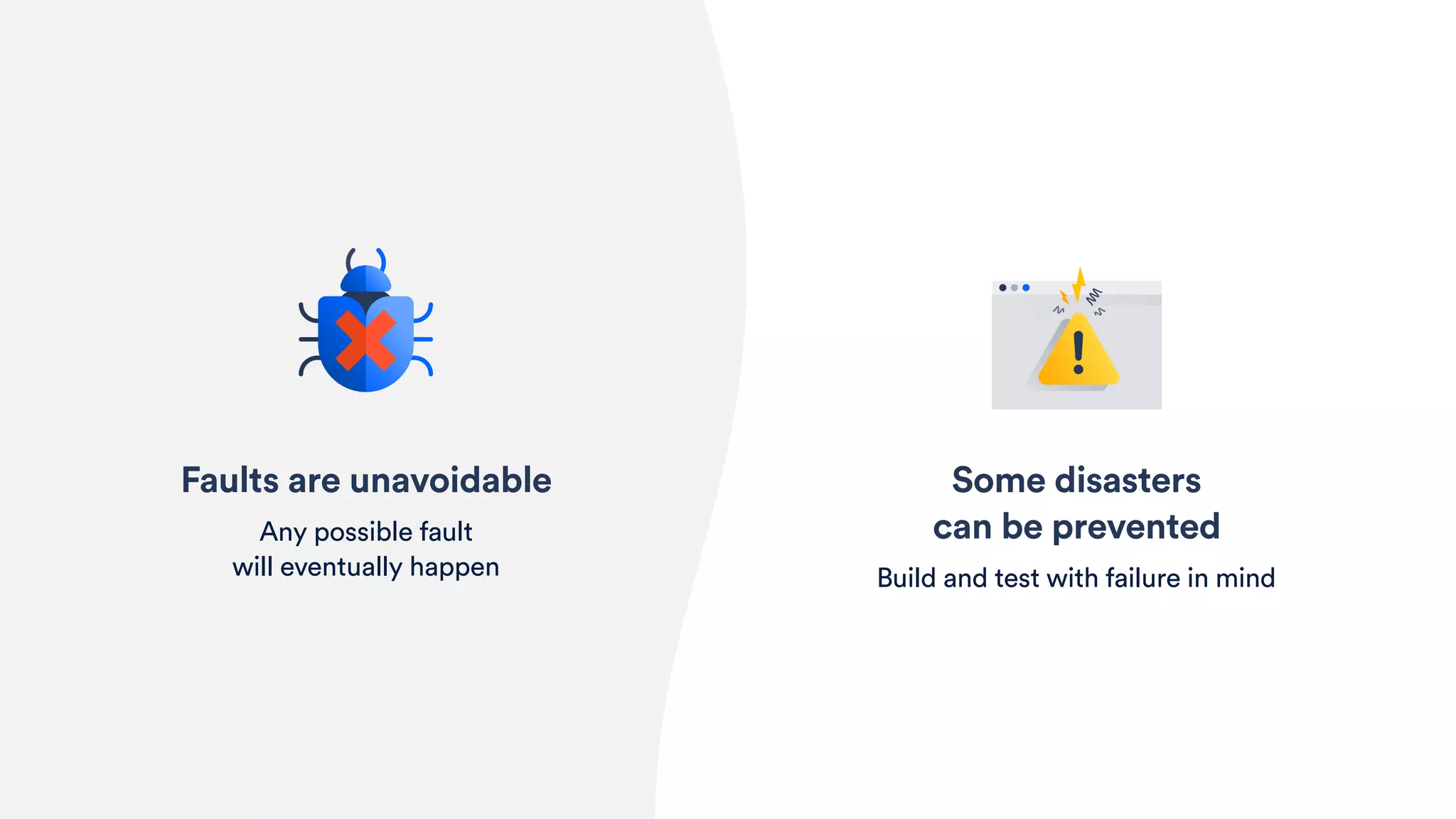 Faults are unavoidable

Any possible fault will eventually happen

Some disasters can be prevented

Build and test with failure in mind